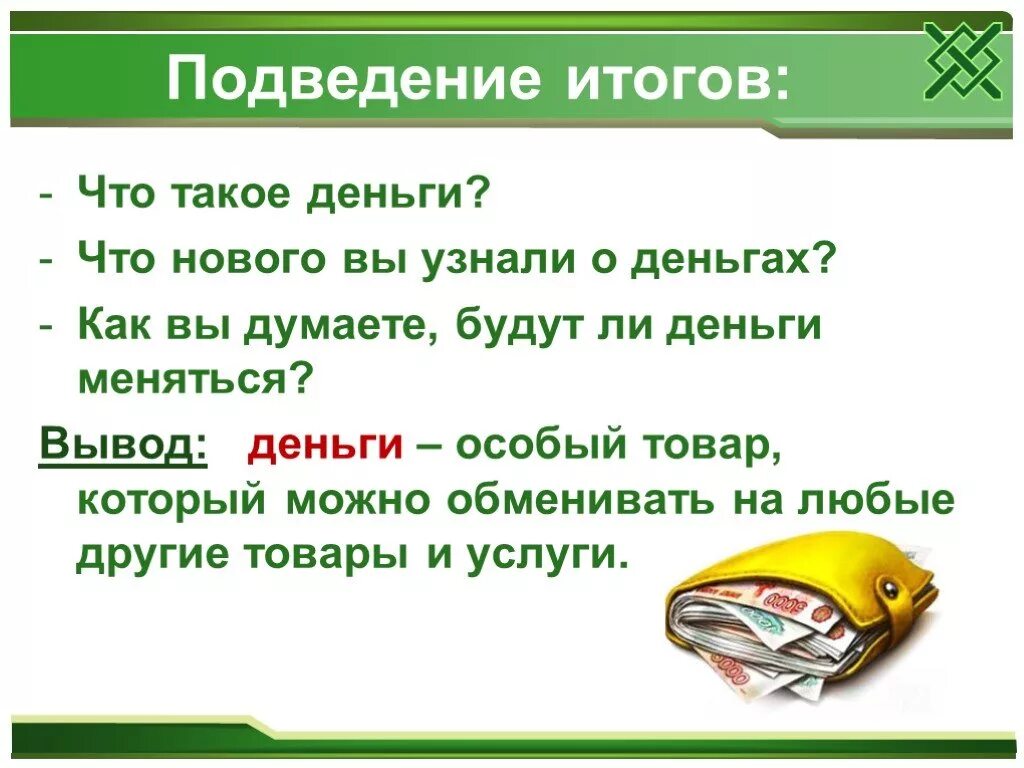 Подведение итогов:

- Что такое деньги?
- Что нового вы узнали о деньгах?
- Как вы думаете, будут ли деньги меняться?

Вывод: деньги – особый товар, который можно обменивать на любые другие товары и услуги.